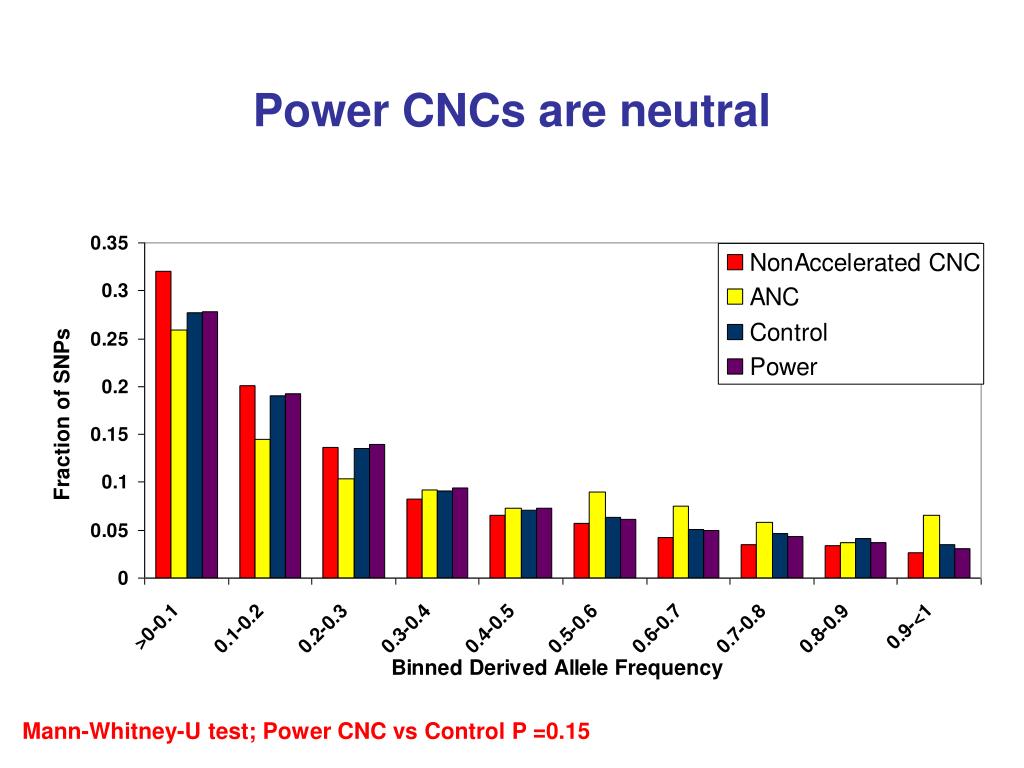 Power CNCs are neutral

0.35
0.3
0.25
0.2
0.15
0.1
0.05
0

Fraction of SNPs

NonAccelerated CNC
ANC
Control
Power

>0-0.1
0.1-0.2
0.2-0.3
0.3-0.4
0.4-0.5
0.5-0.6
0.6-0.7
0.7-0.8
0.8-0.9
0.9-<1

Binned Derived Allele Frequency

Mann-Whitney-U test; Power CNC vs Control P =0.15